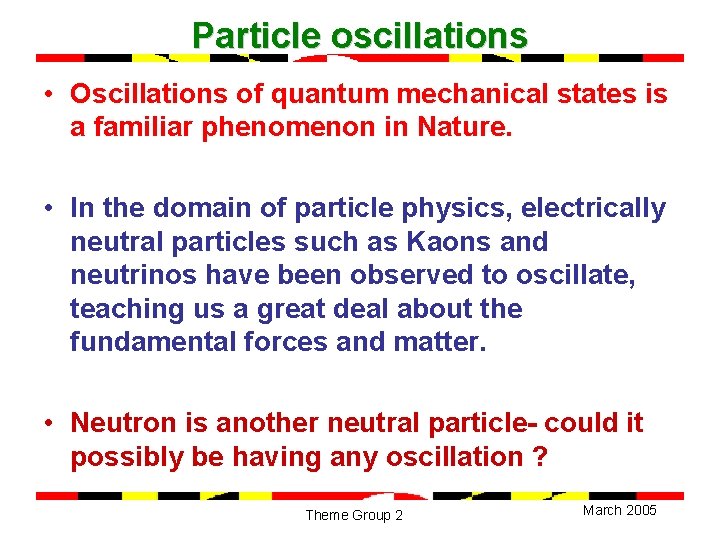 Particle oscillations

• Oscillations of quantum mechanical states is a familiar phenomenon in Nature.

• In the domain of particle physics, electrically neutral particles such as Kaons and neutrinos have been observed to oscillate, teaching us a great deal about the fundamental forces and matter.

• Neutron is another neutral particle- could it possibly be having any oscillation ?

Theme Group 2

March 2005